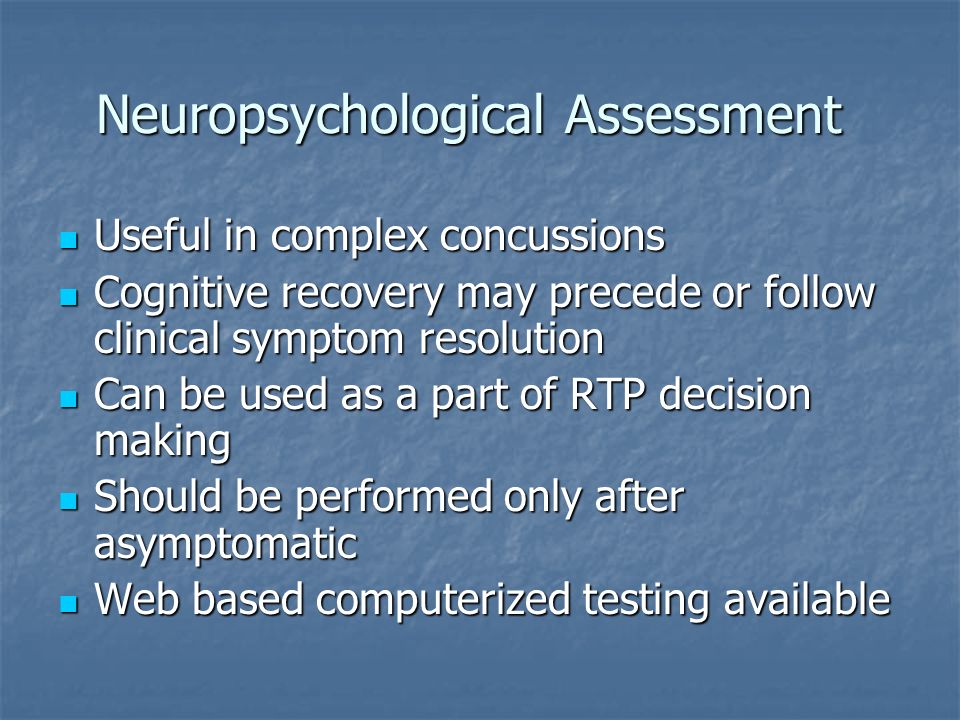 Neuropsychological Assessment

- Useful in complex concussions
- Cognitive recovery may precede or follow clinical symptom resolution
- Can be used as a part of RTP decision making
- Should be performed only after asymptomatic
- Web based computerized testing available